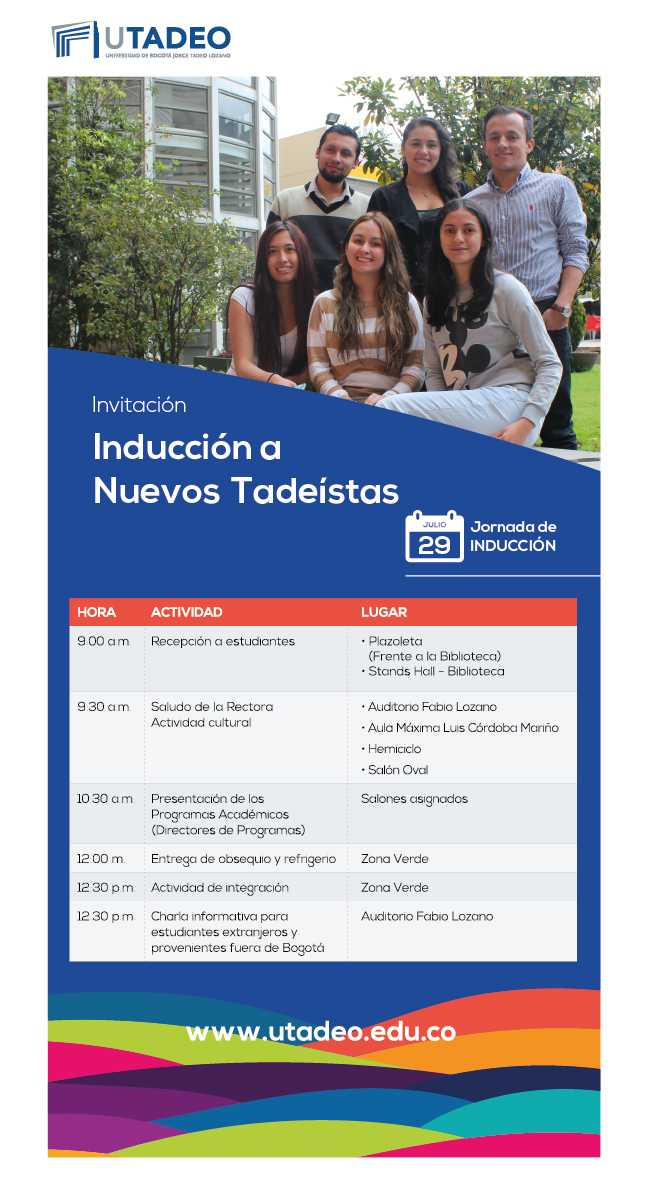 UTADEO
UNIVERSIDAD DE BOGOTÁ JORGE TADEO LOZANO

Invitación

Inducción a Nuevos Tadeístas

JULIO 29 Jornada de INDUCCIÓN

| HORA | ACTIVIDAD | LUGAR |
|---|---|---|
| 9:00 a.m. | Recepción a estudiantes | • Plazoleta (Frente a la Biblioteca) • Stands Hall - Biblioteca |
| 9:30 a.m. | Saludo de la Rectora Actividad cultural | • Auditorio Fabio Lozano • Aula Máxima Luis Córdoba Mariño • Hemiciclo • Salón Oval |
| 10:30 a.m. | Presentación de los Programas Académicos (Directores de Programas) | Salones asignados |
| 12:00 m. | Entrega de obsequio y refrigerio | Zona Verde |
| 12:30 p.m. | Actividad de integración | Zona Verde |
| 12:30 p.m. | Charla informativa para estudiantes extranjeros y provenientes fuera de Bogotá | Auditorio Fabio Lozano |

www.utadeo.edu.co